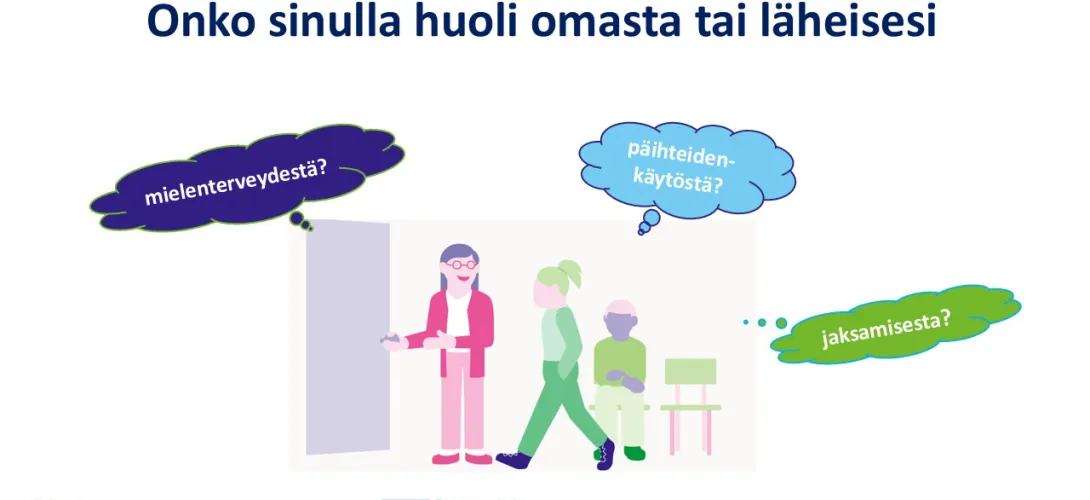 Onko sinulla huoli omasta tai läheisesi

mielenterveydestä?

päihteidenkäytöstä?

jaksamisesta?